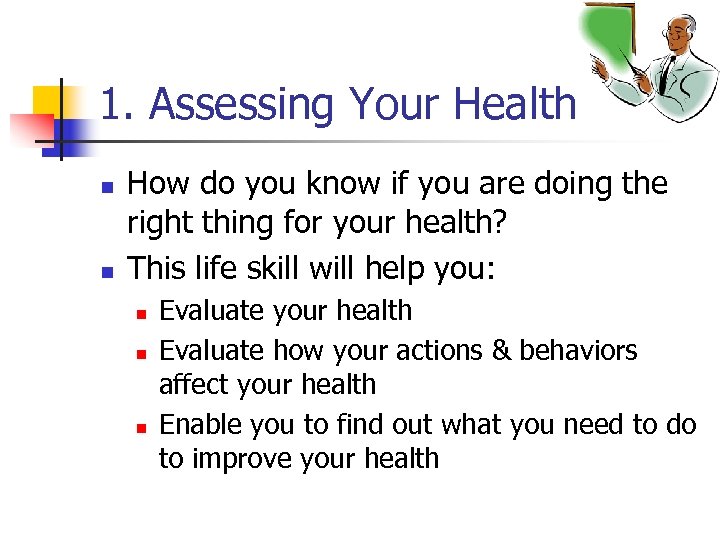 1. Assessing Your Health

- How do you know if you are doing the right thing for your health?
- This life skill will help you:
  - Evaluate your health
  - Evaluate how your actions & behaviors affect your health
  - Enable you to find out what you need to do to improve your health